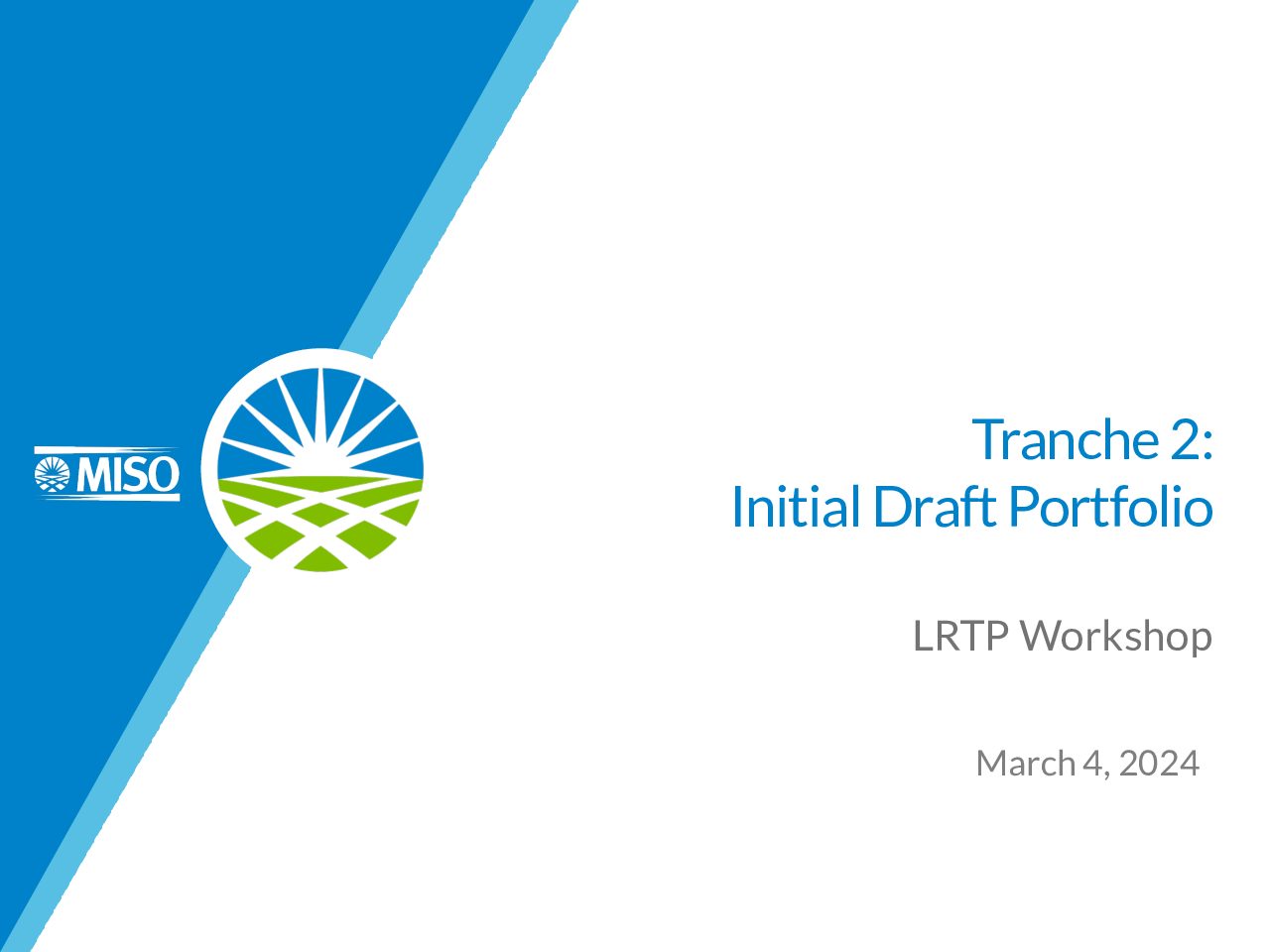 MISO

Tranche 2:
Initial Draft Portfolio

LRTP Workshop

March 4, 2024